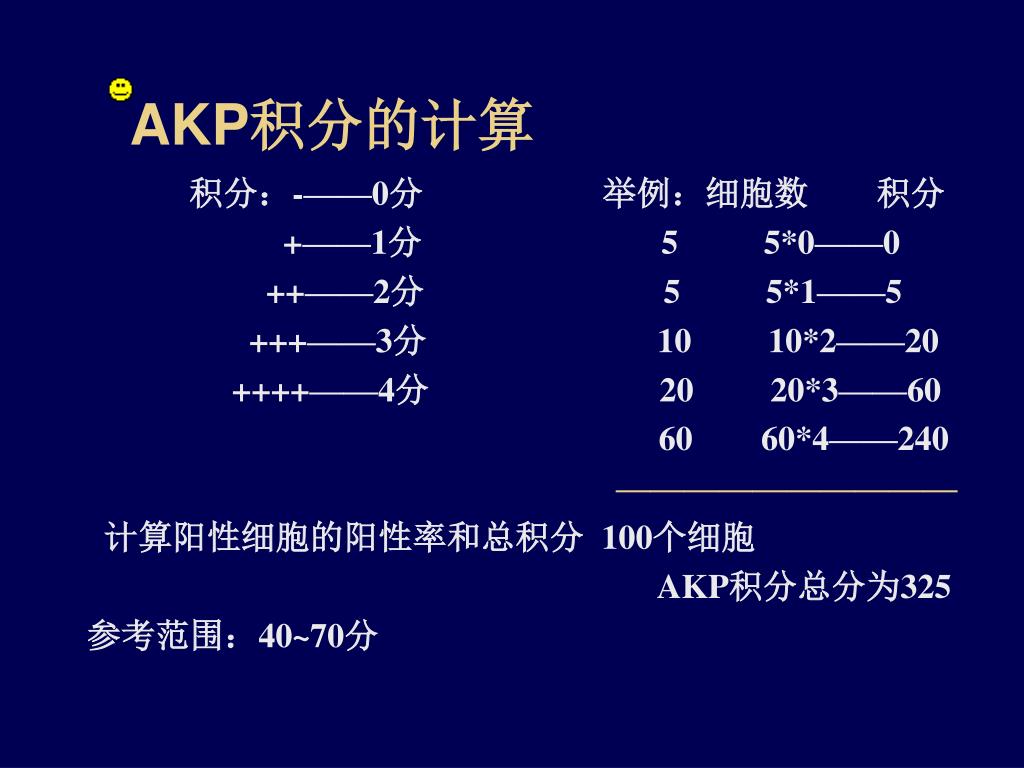 AKP积分的计算

积分：-——0分
+——1分
++——2分
+++——3分
++++——4分

举例：细胞数　　积分
5　　5*0——0
5　　5*1——5
10　　10*2——20
20　　20*3——60
60　　60*4——240

计算阳性细胞的阳性率和总积分 100个细胞
AKP积分总分为325

参考范围：40~70分